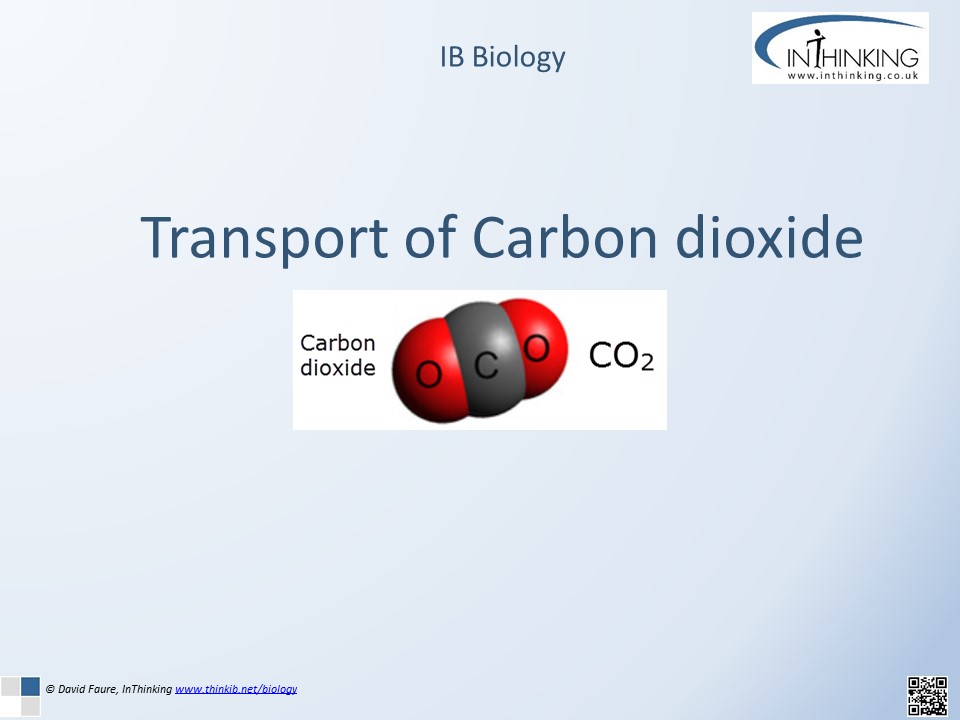 IB Biology

INTHINKING
www.inthinking.co.uk

Transport of Carbon dioxide

Carbon dioxide

O C O

$CO_2$

© David Faure, InThinking www.thinkib.net/biology